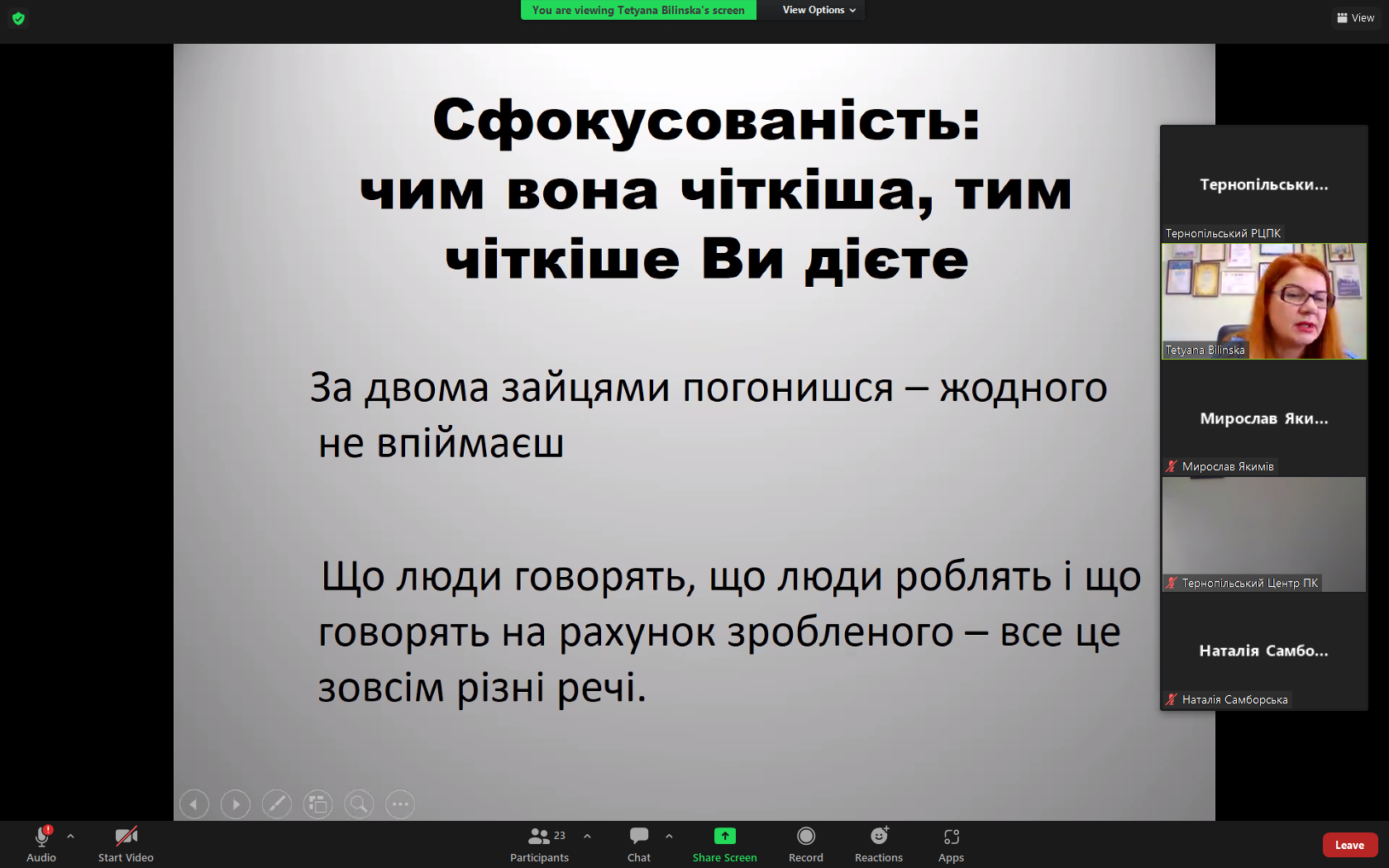 You are viewing Tetyana Bilinska's screen

View Options

View

Сфокусованість: чим вона чіткіша, тим чіткіше Ви дієте

За двома зайцями погонишся – жодного не впіймаєш

Що люди говорять, що люди роблять і що говорять на рахунок зробленого – все це зовсім різні речі.

Тернопільськи...

Тернопільський РЦПК

Tetyana Bilinska

Мирослав Яки...

Мирослав Якимів

Тернопільський Центр ПК

Наталія Самбо...

Наталія Самборська

Audio

Start Video

23

Participants

Chat

Share Screen

Record

Reactions

Apps

Leave